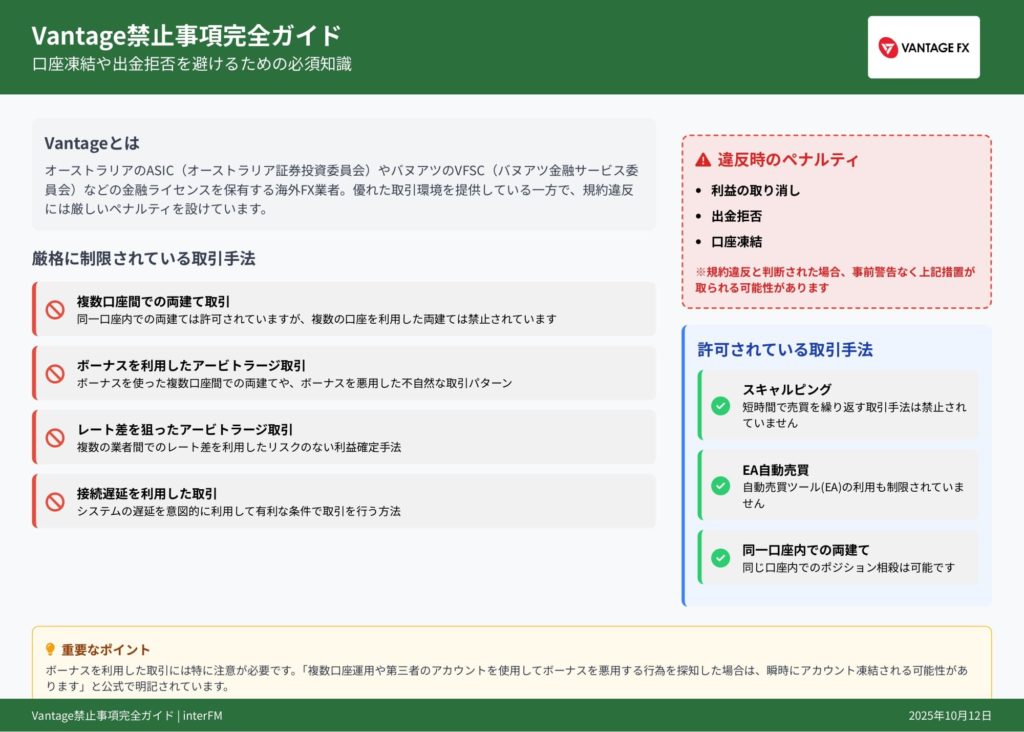 Vantage禁止事項完全ガイド
口座凍結や出金拒否を避けるための必須知識

VANTAGE FX

Vantageとは
オーストラリアのASIC（オーストラリア証券投資委員会）やバヌアツのVFSC（バヌアツ金融サービス委員会）などの金融ライセンスを保有する海外FX業者。優れた取引環境を提供している一方で、規約違反には厳しいペナルティを設けています。

厳格に制限されている取引手法

複数口座間での両建て取引
同一口座内での両建ては許可されていますが、複数の口座を利用した両建ては禁止されています

ボーナスを利用したアービトラージ取引
ボーナスを使った複数口座間での両建てや、ボーナスを悪用した不自然な取引パターン

レート差を狙ったアービトラージ取引
複数の業者間でのレート差を利用したリスクのない利益確定手法

接続遅延を利用した取引
システムの遅延を意図的に利用して有利な条件で取引を行う方法

違反時のペナルティ
• 利益の取り消し
• 出金拒否
• 口座凍結
※規約違反と判断された場合、事前警告なく上記措置が取られる可能性があります

許可されている取引手法

スキャルピング
短時間で売買を繰り返す取引手法は禁止されていません

EA自動売買
自動売買ツール(EA)の利用も制限されていません

同一口座内での両建て
同じ口座内でのポジション相殺は可能です

重要なポイント
ボーナスを利用した取引には特に注意が必要です。「複数口座運用や第三者のアカウントを使用してボーナスを悪用する行為を探知した場合は、瞬時にアカウント凍結される可能性があります」と公式で明記されています。

Vantage禁止事項完全ガイド | interFM
2025年10月12日